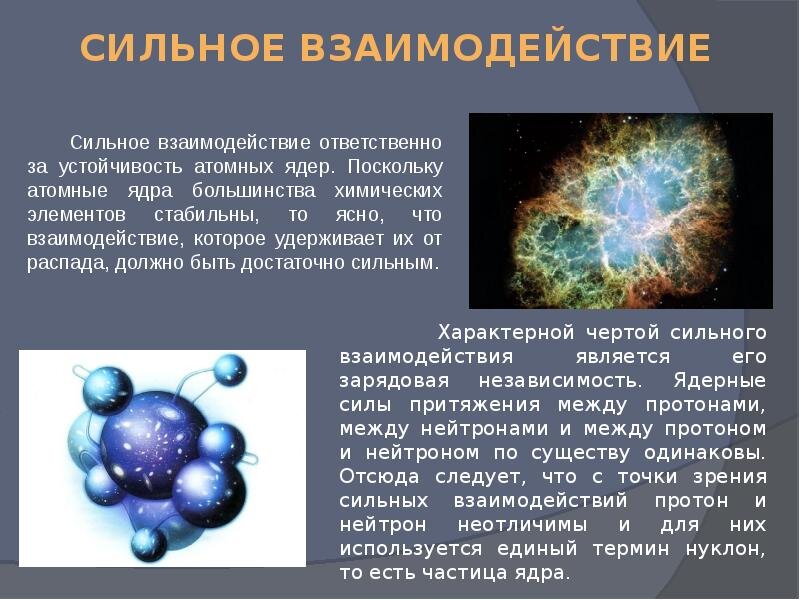 СИЛЬНОЕ ВЗАИМОДЕЙСТВИЕ

Сильное взаимодействие ответственно за устойчивость атомных ядер. Поскольку атомные ядра большинства химических элементов стабильны, то ясно, что взаимодействие, которое удерживает их от распада, должно быть достаточно сильным.

Характерной чертой сильного взаимодействия является его зарядовая независимость. Ядерные силы притяжения между протонами, между нейтронами и между протоном и нейтроном по существу одинаковы. Отсюда следует, что с точки зрения сильных взаимодействий протон и нейтрон неотличимы и для них используется единый термин нуклон, то есть частица ядра.